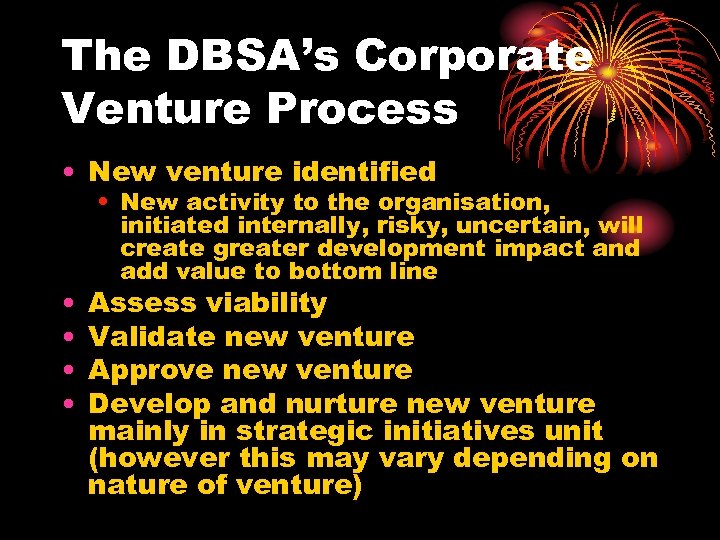 The DBSA's Corporate Venture Process

• New venture identified
  • New activity to the organisation, initiated internally, risky, uncertain, will create greater development impact and add value to bottom line
• Assess viability
• Validate new venture
• Approve new venture
• Develop and nurture new venture mainly in strategic initiatives unit (however this may vary depending on nature of venture)